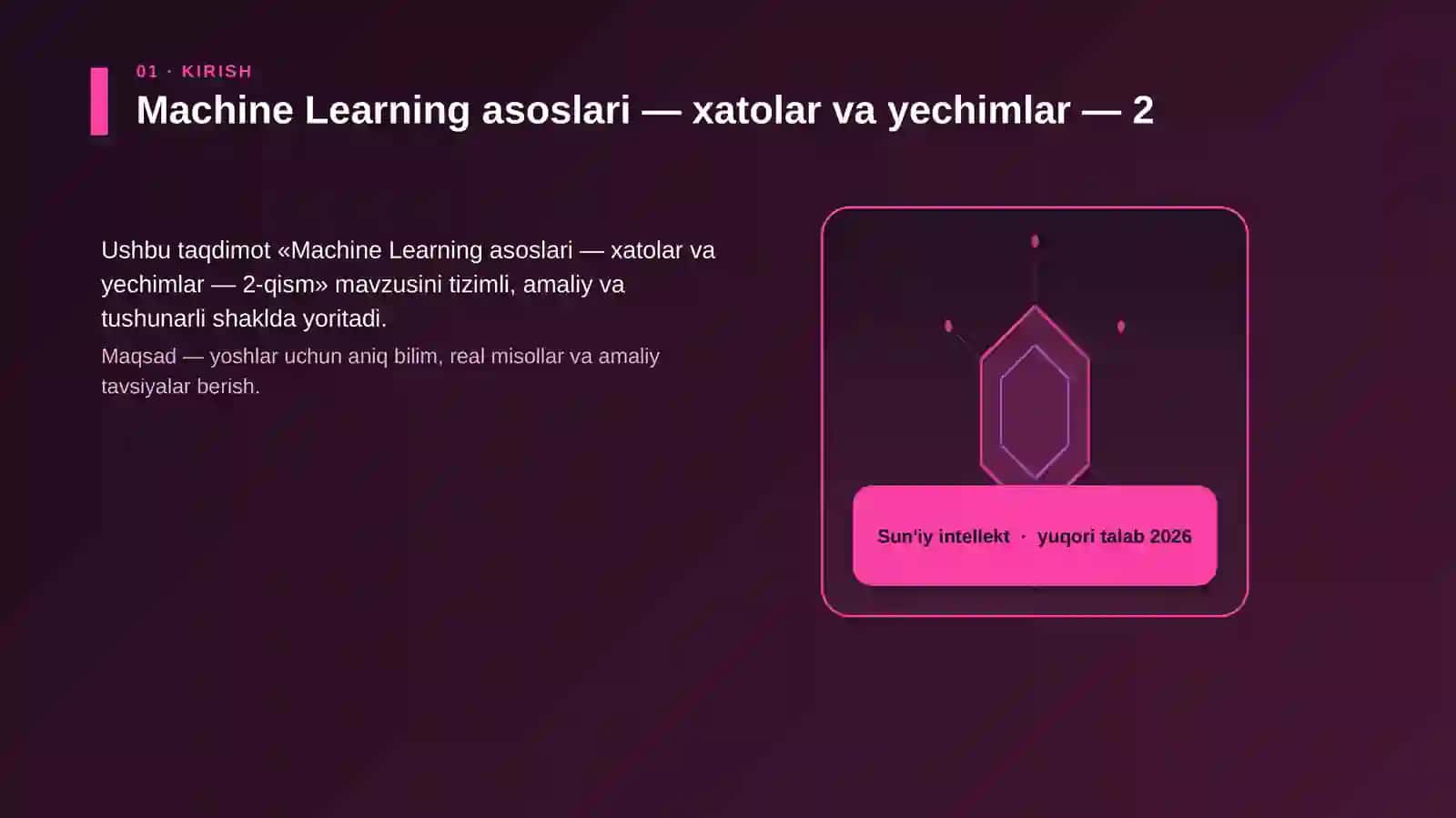 01 · KIRISH

Machine Learning asoslari — xatolar va yechimlar — 2

Ushbu taqdimot «Machine Learning asoslari — xatolar va yechimlar — 2-qism» mavzusini tizimli, amaliy va tushunarli shaklda yoritadi.

Maqsad — yoshlar uchun aniq bilim, real misollar va amaliy tavsiyalar berish.

Sun'iy intellekt · yuqori talab 2026